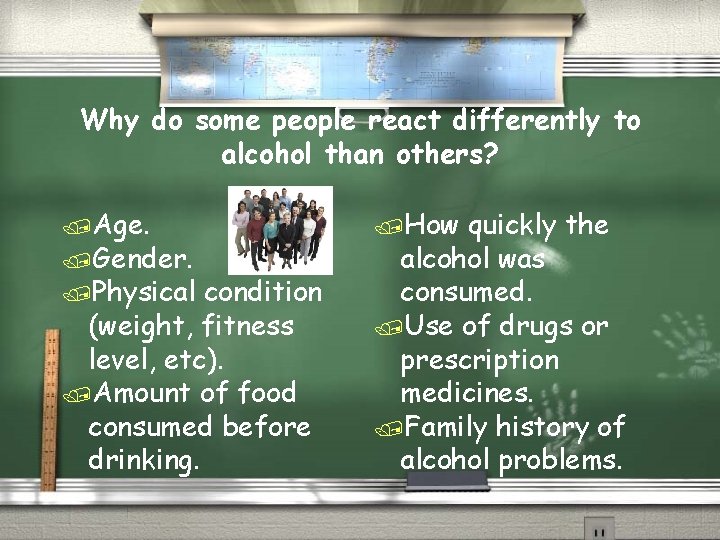 Why do some people react differently to alcohol than others?

Age.
Gender.
Physical condition (weight, fitness level, etc).
Amount of food consumed before drinking.

How quickly the alcohol was consumed.
Use of drugs or prescription medicines.
Family history of alcohol problems.